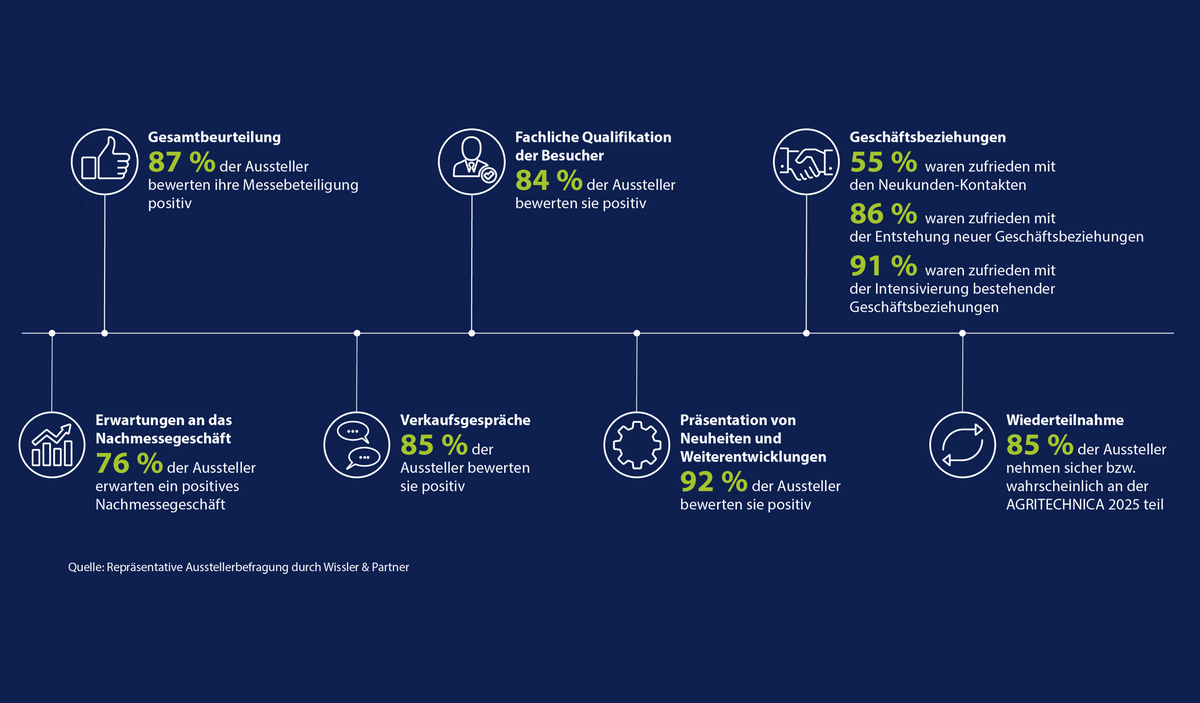 Gesamtbeurteilung
87 % der Aussteller bewerten ihre Messebeteiligung positiv

Fachliche Qualifikation der Besucher
84 % der Aussteller bewerten sie positiv

Geschäftsbeziehungen
55 % waren zufrieden mit den Neukunden-Kontakten
86 % waren zufrieden mit der Entstehung neuer Geschäftsbeziehungen
91 % waren zufrieden mit der Intensivierung bestehender Geschäftsbeziehungen

Erwartungen an das Nachmessegeschäft
76 % der Aussteller erwarten ein positives Nachmessegeschäft

Verkaufsgespräche
85 % der Aussteller bewerten sie positiv

Präsentation von Neuheiten und Weiterentwicklungen
92 % der Aussteller bewerten sie positiv

Wiederteilnahme
85 % der Aussteller nehmen sicher bzw. wahrscheinlich an der AGRITECHNICA 2025 teil

Quelle: Repräsentative Ausstellerbefragung durch Wissler & Partner